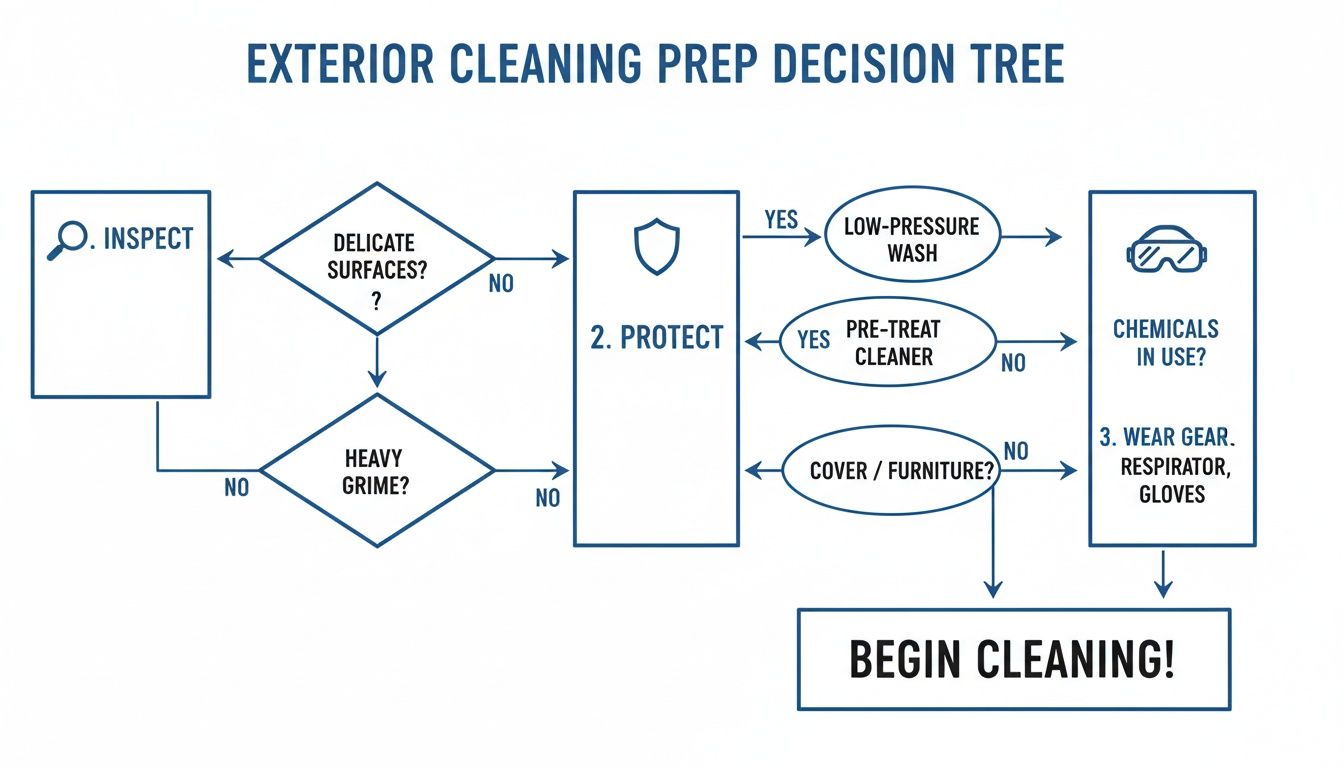 EXTERIOR CLEANING PREP DECISION TREE

. INSPECT

DELICATE SURFACES? ?

NO

HEAVY GRIME?

NO

NO

2. PROTECT

YES

LOW-PRESSURE WASH

YES

PRE-TREAT CLEANER

NO

COVER / FURNITURE?

NO

CHEMICALS IN USE?

3. WEAR GEAR. RESPIRATOR, GLOVES

BEGIN CLEANING!